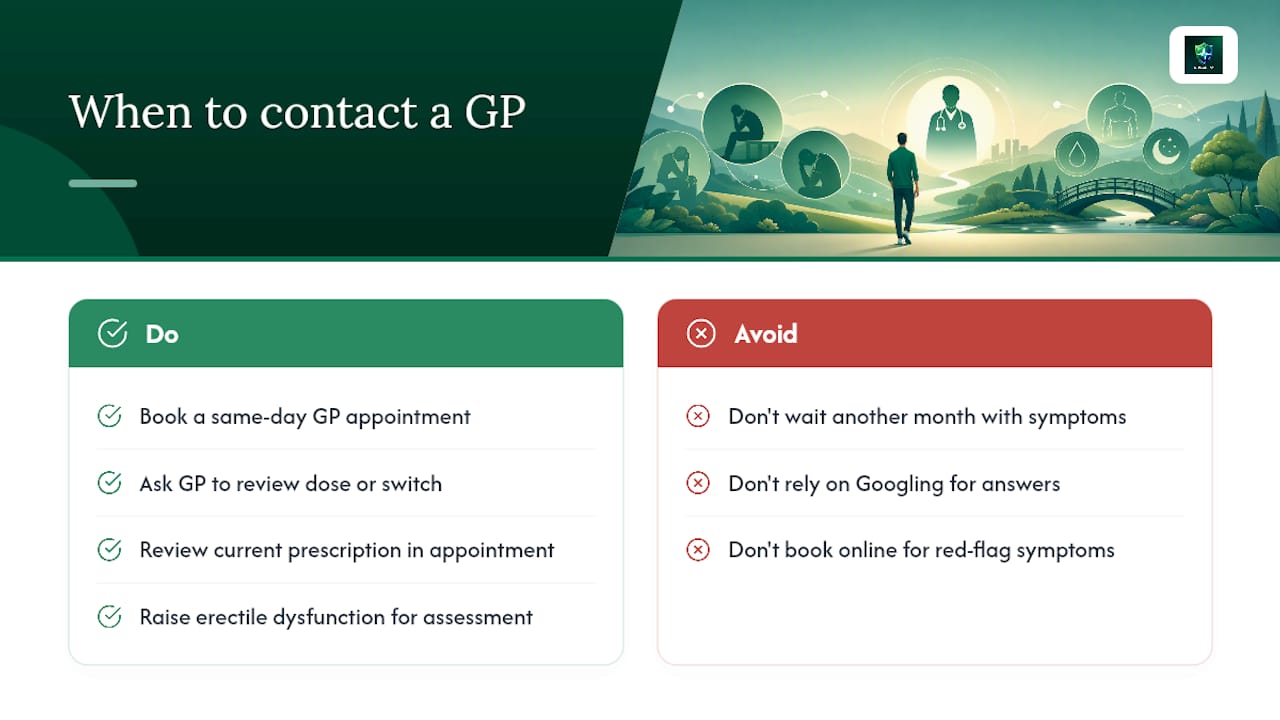 When to contact a GP

Do

Book a same-day GP appointment

Ask GP to review dose or switch

Review current prescription in appointment

Raise erectile dysfunction for assessment

Avoid

Don't wait another month with symptoms

Don't rely on Googling for answers

Don't book online for red-flag symptoms